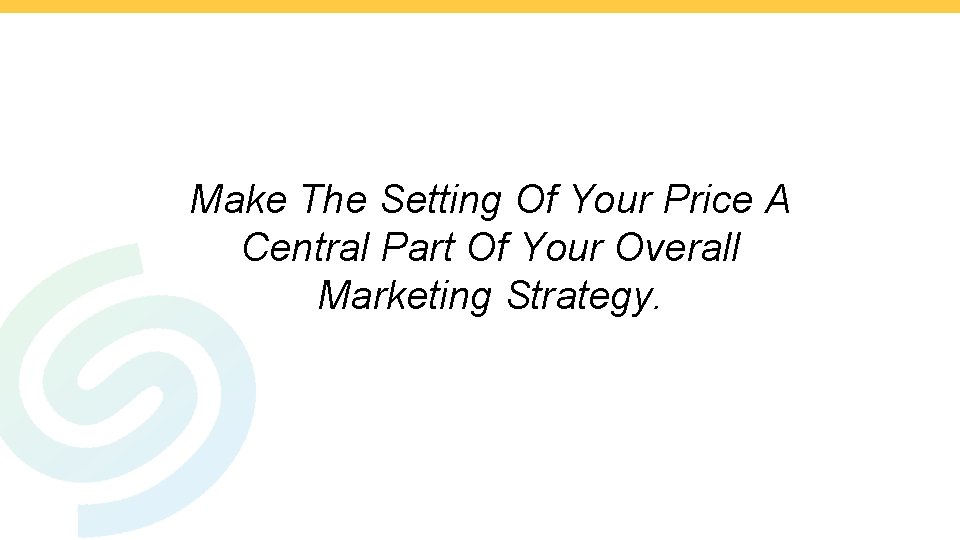 Make The Setting Of Your Price A Central Part Of Your Overall Marketing Strategy.